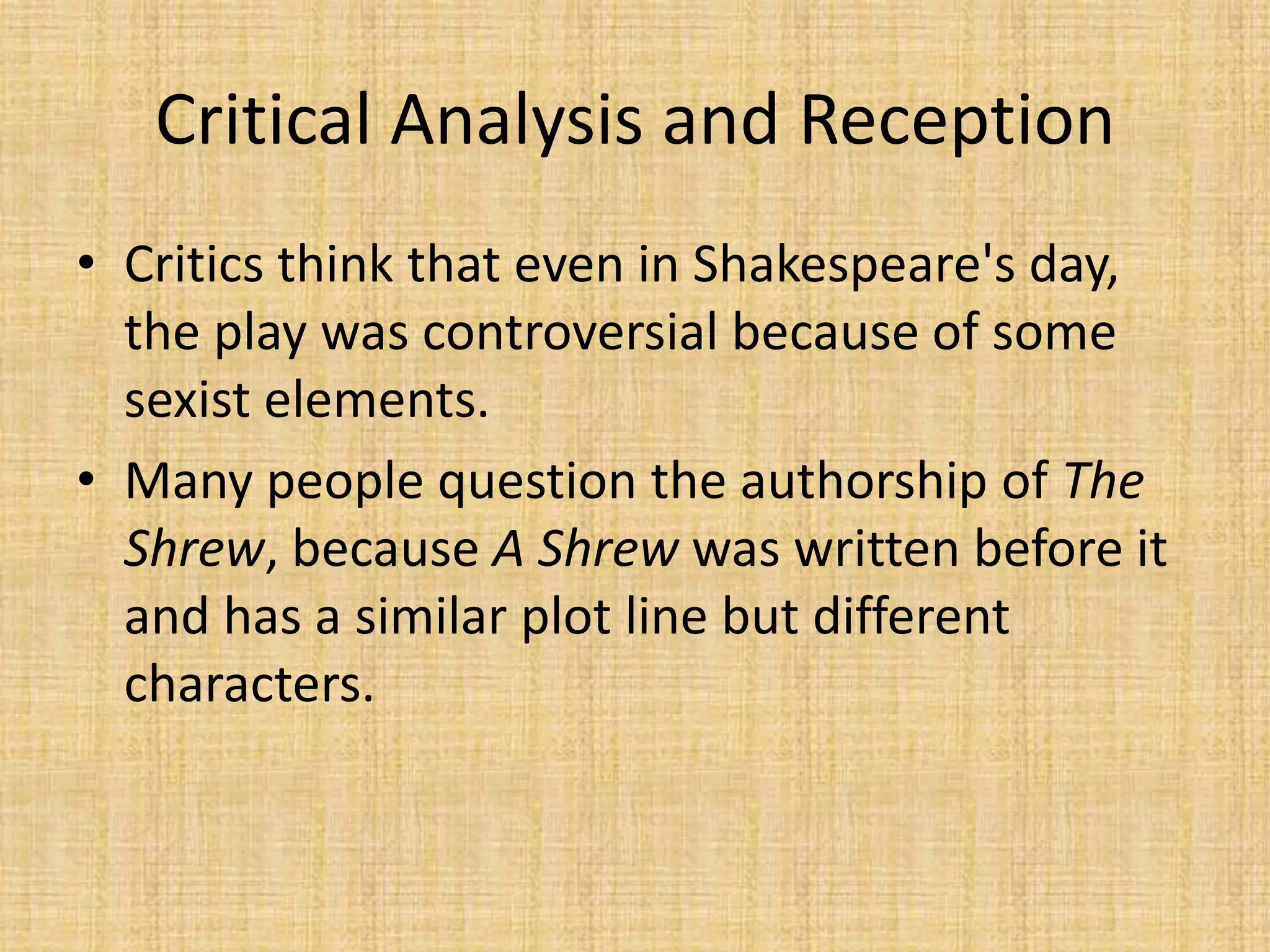 Critical Analysis and Reception

• Critics think that even in Shakespeare's day, the play was controversial because of some sexist elements.

• Many people question the authorship of The Shrew, because A Shrew was written before it and has a similar plot line but different characters.